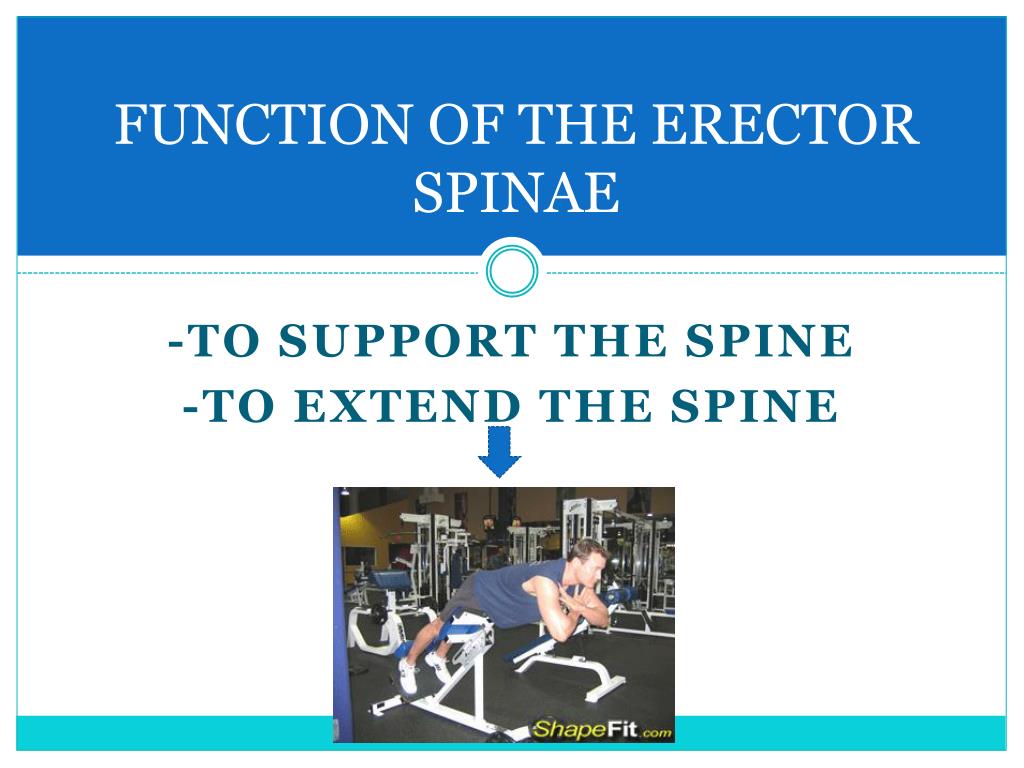 FUNCTION OF THE ERECTOR SPINAE

-TO SUPPORT THE SPINE
-TO EXTEND THE SPINE

ShapeFit.com